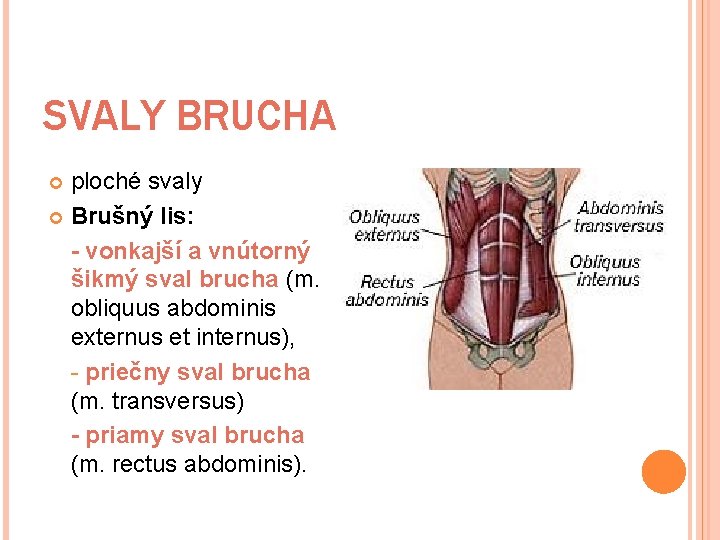 SVALY BRUCHA

ploché svaly

Brušný lis:

- vonkajší a vnútorný šikmý sval brucha (m. obliquus abdominis externus et internus),

- priečny sval brucha (m. transversus)

- priamy sval brucha (m. rectus abdominis).

Obliquus externus

Rectus abdominis

Abdominis transversus

Obliquus internus